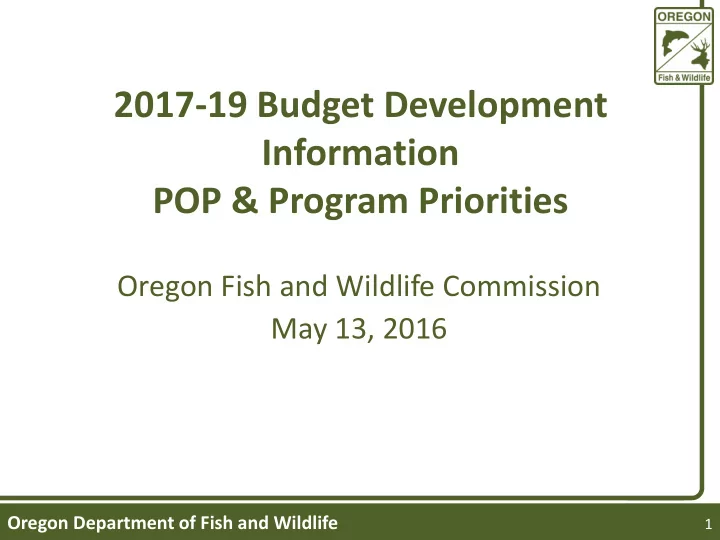 OREGON
Fish & Wildlife

2017-19 Budget Development Information
POP & Program Priorities

Oregon Fish and Wildlife Commission
May 13, 2016

Oregon Department of Fish and Wildlife

1